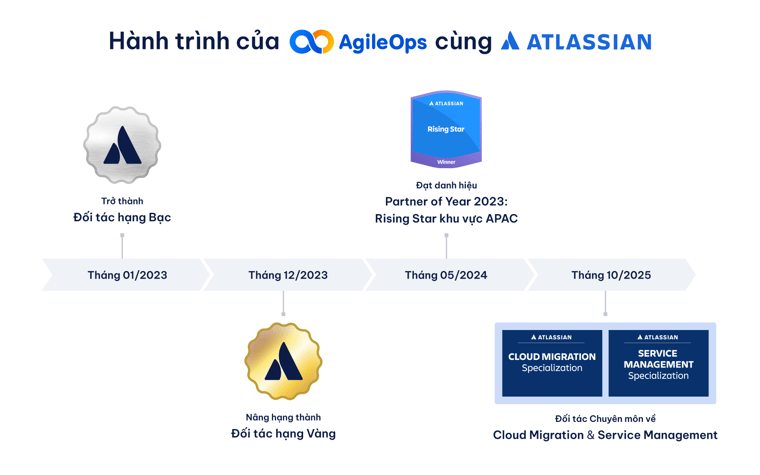 Hành trình của AgileOps cùng ATLASSIAN

Trở thành
Đối tác hạng Bạc

ATLASSIAN
Rising Star
Winner

Đạt danh hiệu
Partner of Year 2023:
Rising Star khu vực APAC

Tháng 01/2023

Tháng 12/2023

Tháng 05/2024

Tháng 10/2025

Nâng hạng thành
Đối tác hạng Vàng

ATLASSIAN
CLOUD MIGRATION
Specialization

ATLASSIAN
SERVICE MANAGEMENT
Specialization

Đối tác Chuyên môn về
Cloud Migration & Service Management